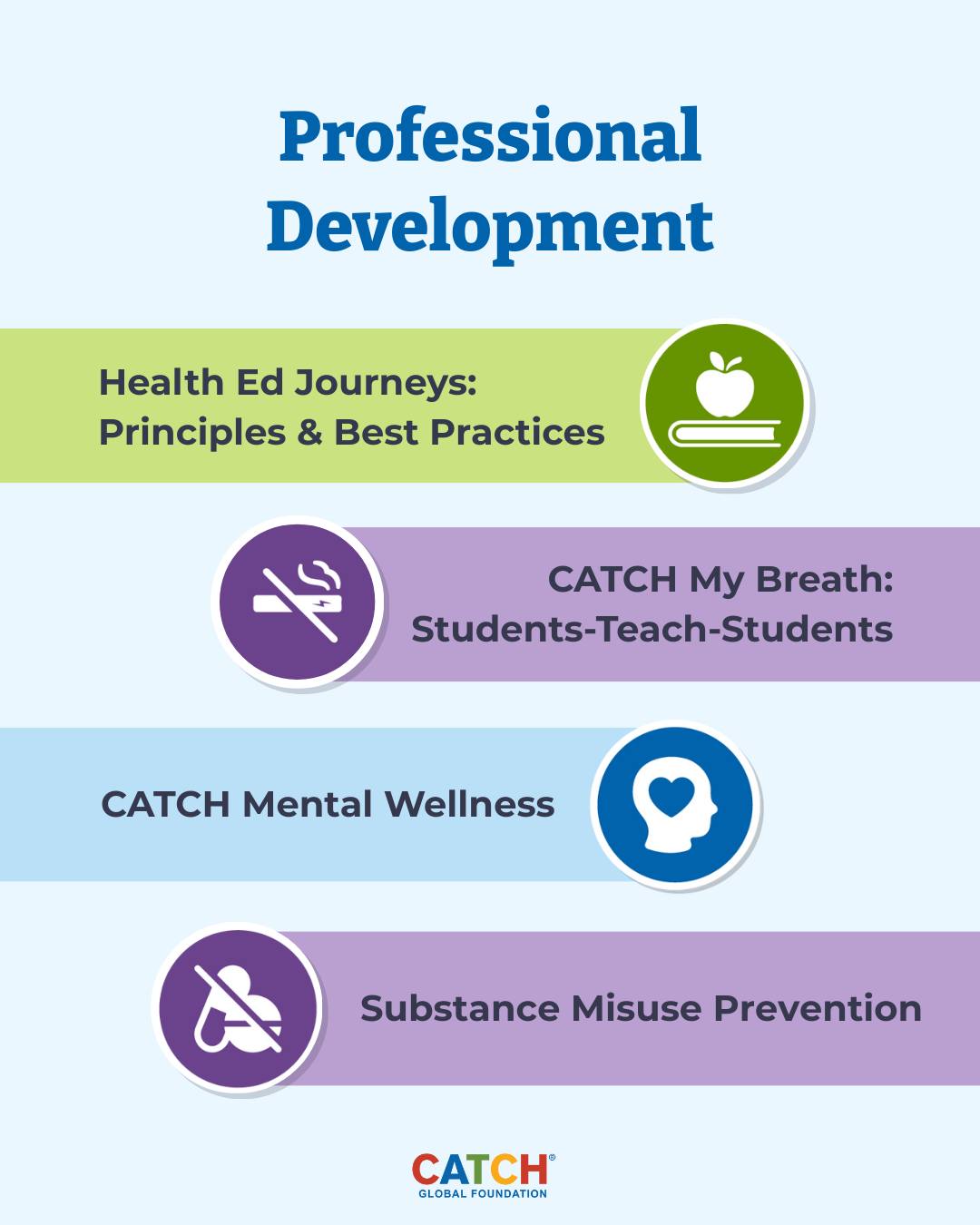 Professional Development

Health Ed Journeys: Principles & Best Practices

CATCH My Breath: Students-Teach-Students

CATCH Mental Wellness

Substance Misuse Prevention

CATCH®
GLOBAL FOUNDATION